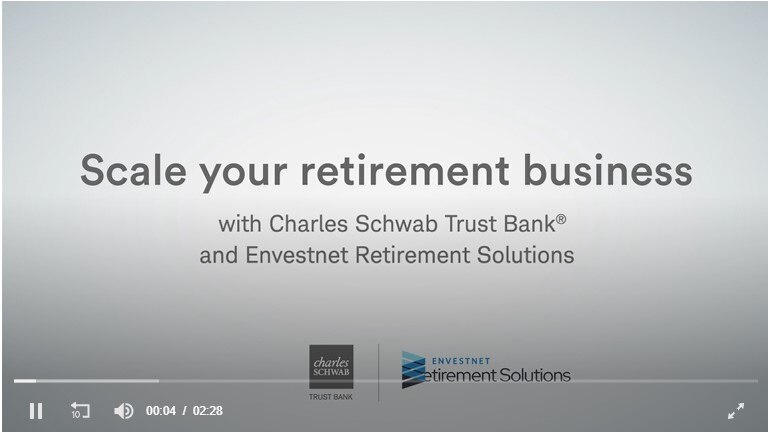 Scale your retirement business

with Charles Schwab Trust Bank®
and Envestnet Retirement Solutions

charles SCHWAB
TRUST BANK

ENVESTNET
Retirement Solutions

10

00:04 / 02:28